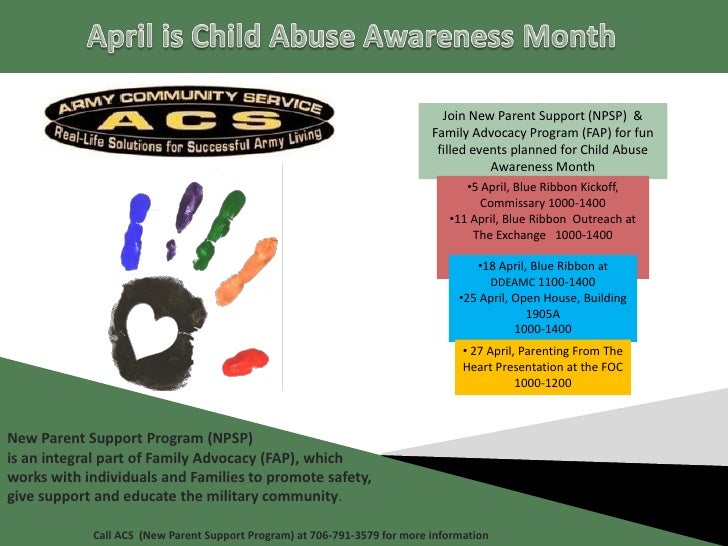 April is Child Abuse Awareness Month

ARMY COMMUNITY SERVICE
ACS
Real-Life Solutions for Successful Army Living

Join New Parent Support (NPSP) & Family Advocacy Program (FAP) for fun filled events planned for Child Abuse Awareness Month

•5 April, Blue Ribbon Kickoff, Commissary 1000-1400
•11 April, Blue Ribbon Outreach at The Exchange 1000-1400

•18 April, Blue Ribbon at DDEAMC 1100-1400
•25 April, Open House, Building 1905A 1000-1400

• 27 April, Parenting From The Heart Presentation at the FOC 1000-1200

New Parent Support Program (NPSP) is an integral part of Family Advocacy (FAP), which works with individuals and Families to promote safety, give support and educate the military community.

Call ACS (New Parent Support Program) at 706-791-3579 for more information